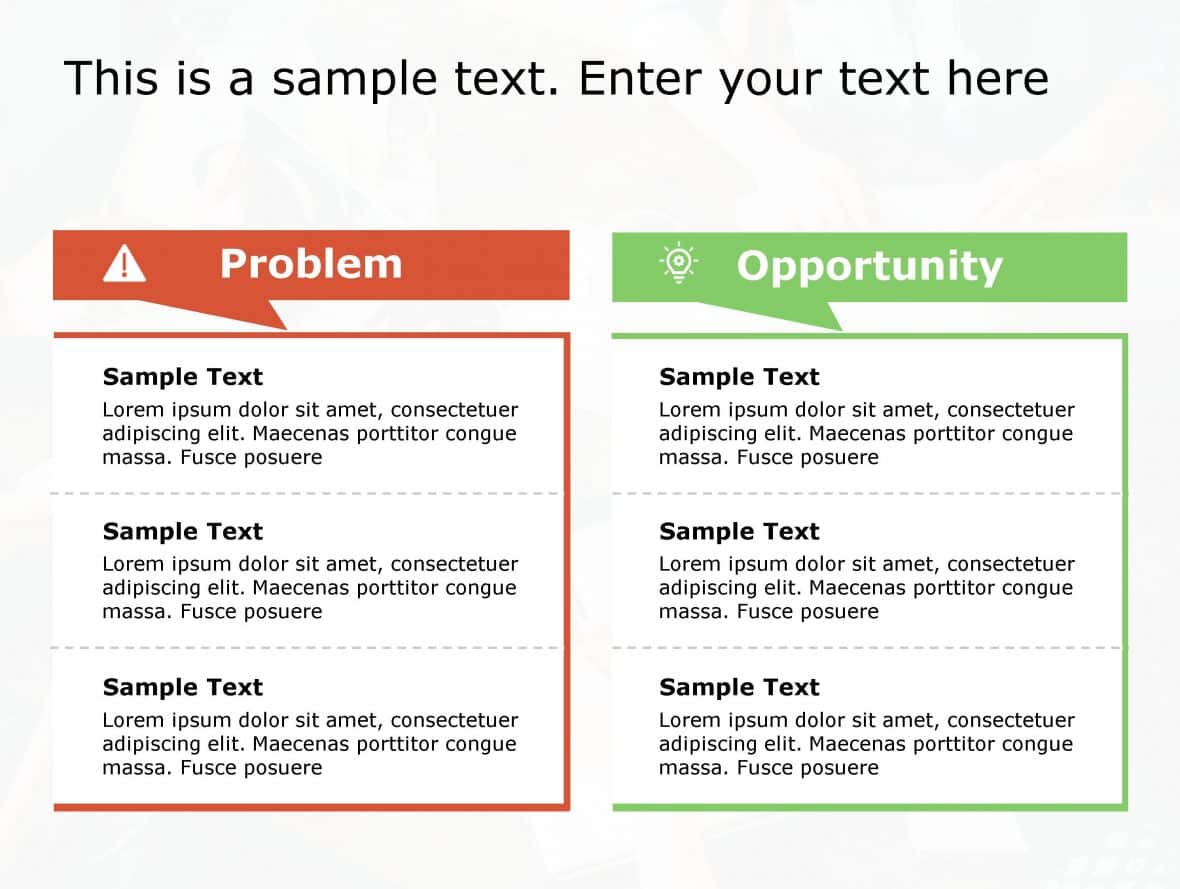 This is a sample text. Enter your text here

Problem

Sample Text
Lorem ipsum dolor sit amet, consectetuer adipiscing elit. Maecenas porttitor congue massa. Fusce posuere

Sample Text
Lorem ipsum dolor sit amet, consectetuer adipiscing elit. Maecenas porttitor congue massa. Fusce posuere

Sample Text
Lorem ipsum dolor sit amet, consectetuer adipiscing elit. Maecenas porttitor congue massa. Fusce posuere

Opportunity

Sample Text
Lorem ipsum dolor sit amet, consectetuer adipiscing elit. Maecenas porttitor congue massa. Fusce posuere

Sample Text
Lorem ipsum dolor sit amet, consectetuer adipiscing elit. Maecenas porttitor congue massa. Fusce posuere

Sample Text
Lorem ipsum dolor sit amet, consectetuer adipiscing elit. Maecenas porttitor congue massa. Fusce posuere